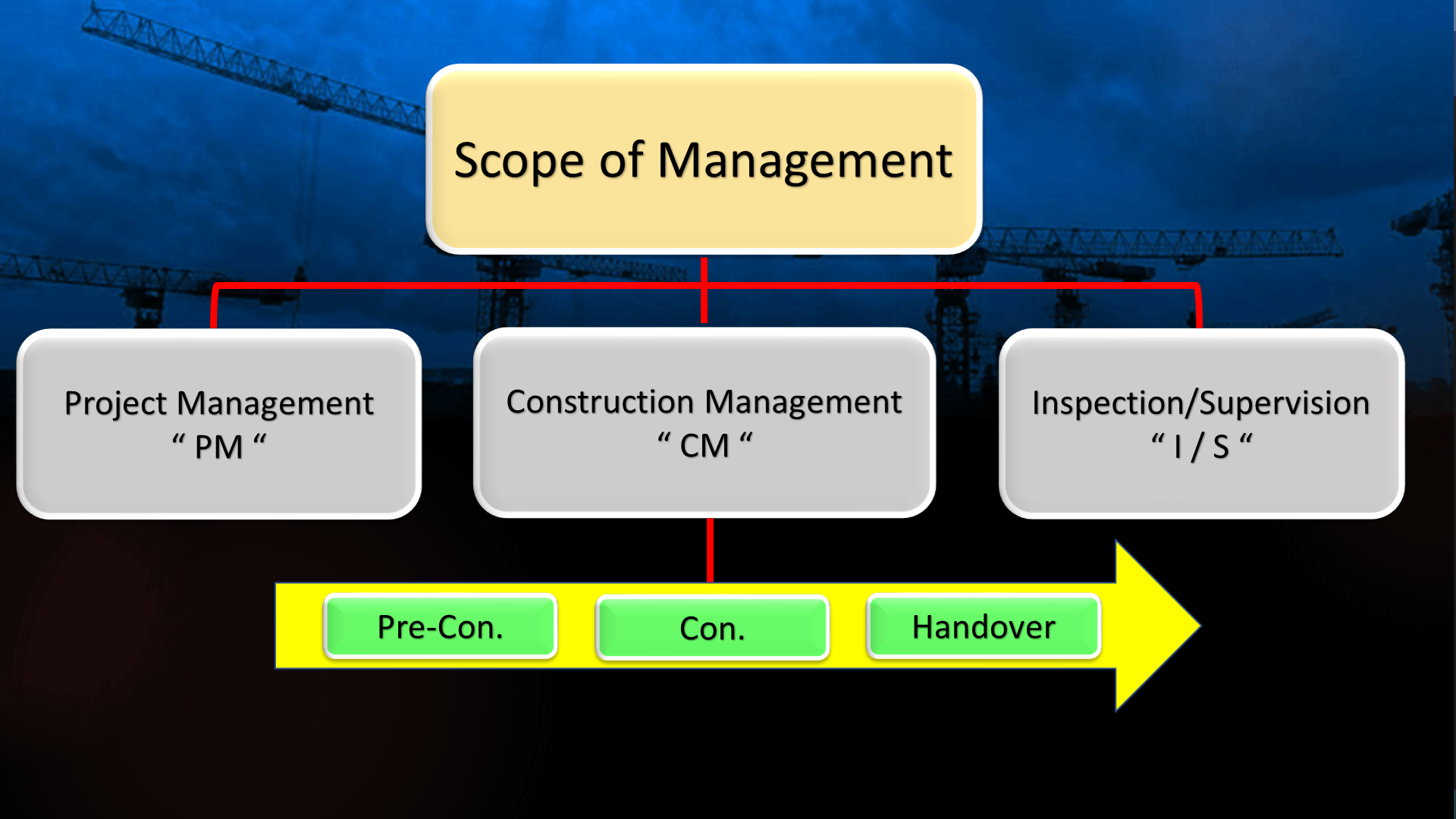 Scope of Management

Project Management
“ PM “

Construction Management
“ CM “

Inspection/Supervision
“ I / S “

Pre-Con.

Con.

Handover